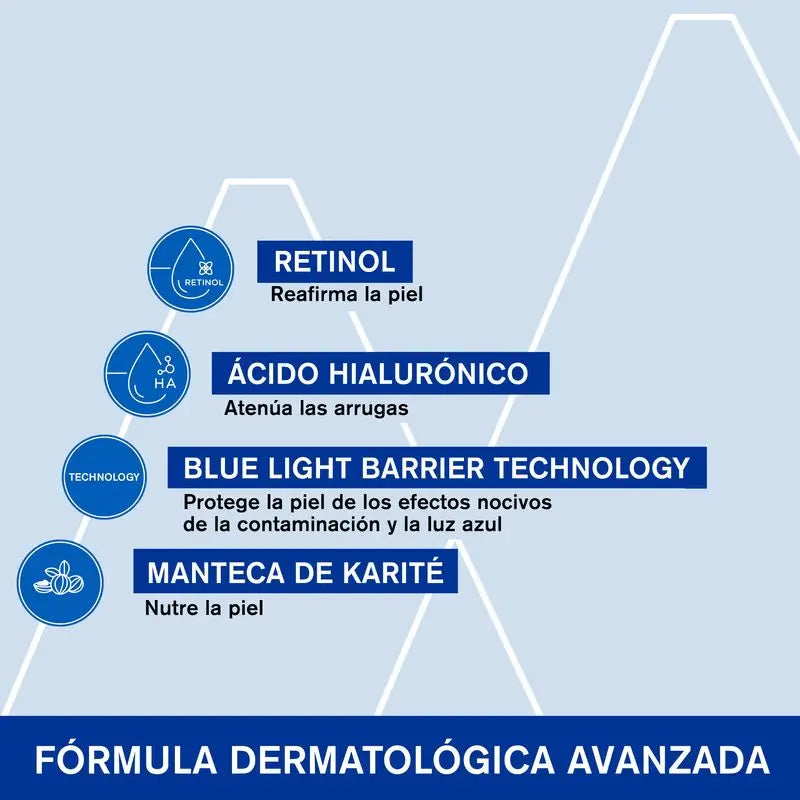 RETINOL

RETINOL
Reafirma la piel

HA

ÁCIDO HIALURÓNICO
Atenúa las arrugas

TECHNOLOGY

BLUE LIGHT BARRIER TECHNOLOGY
Protege la piel de los efectos nocivos de la contaminación y la luz azul

MANTECA DE KARITÉ
Nutre la piel

FÓRMULA DERMATOLÓGICA AVANZADA